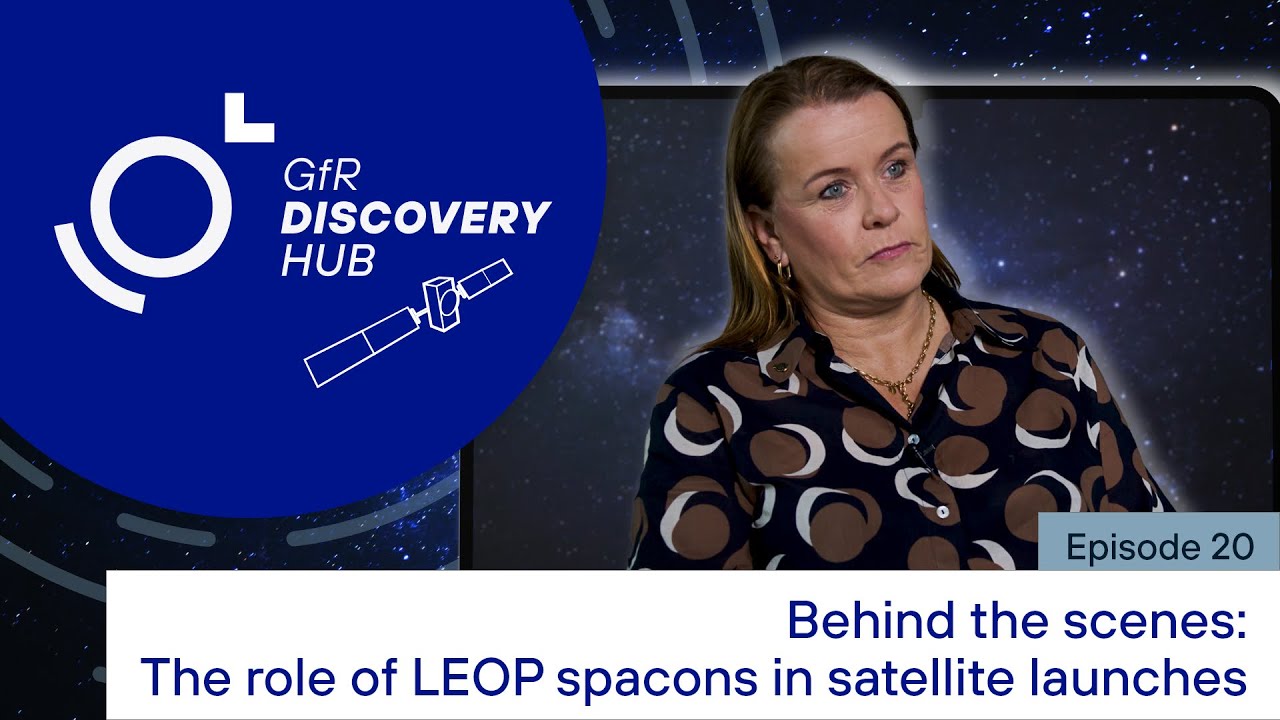 GfR
DISCOVERY
HUB

Episode 20

Behind the scenes:
The role of LEOP spacons in satellite launches